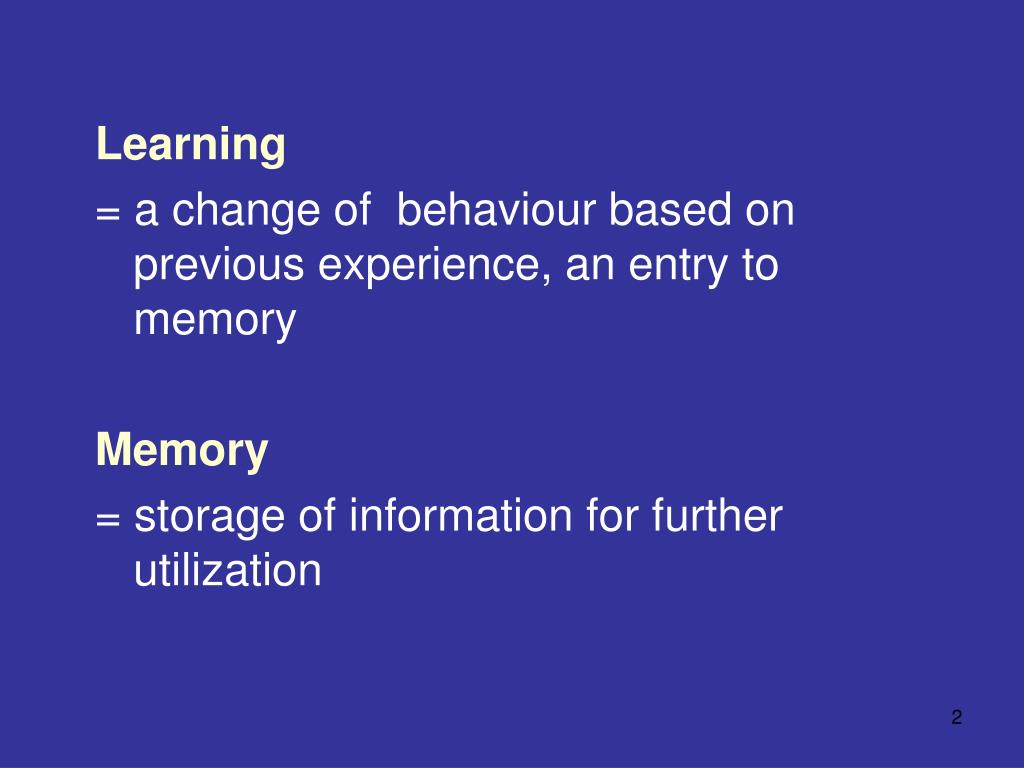 Learning

= a change of  behaviour based on previous experience, an entry to memory

Memory

= storage of information for further utilization

2